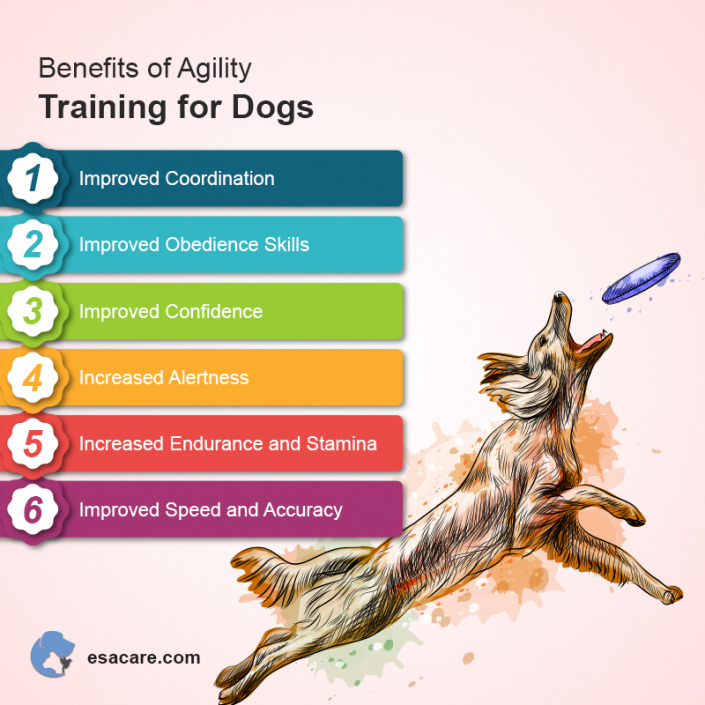 Benefits of Agility
Training for Dogs

1 Improved Coordination

2 Improved Obedience Skills

3 Improved Confidence

4 Increased Alertness

5 Increased Endurance and Stamina

6 Improved Speed and Accuracy

esacare.com